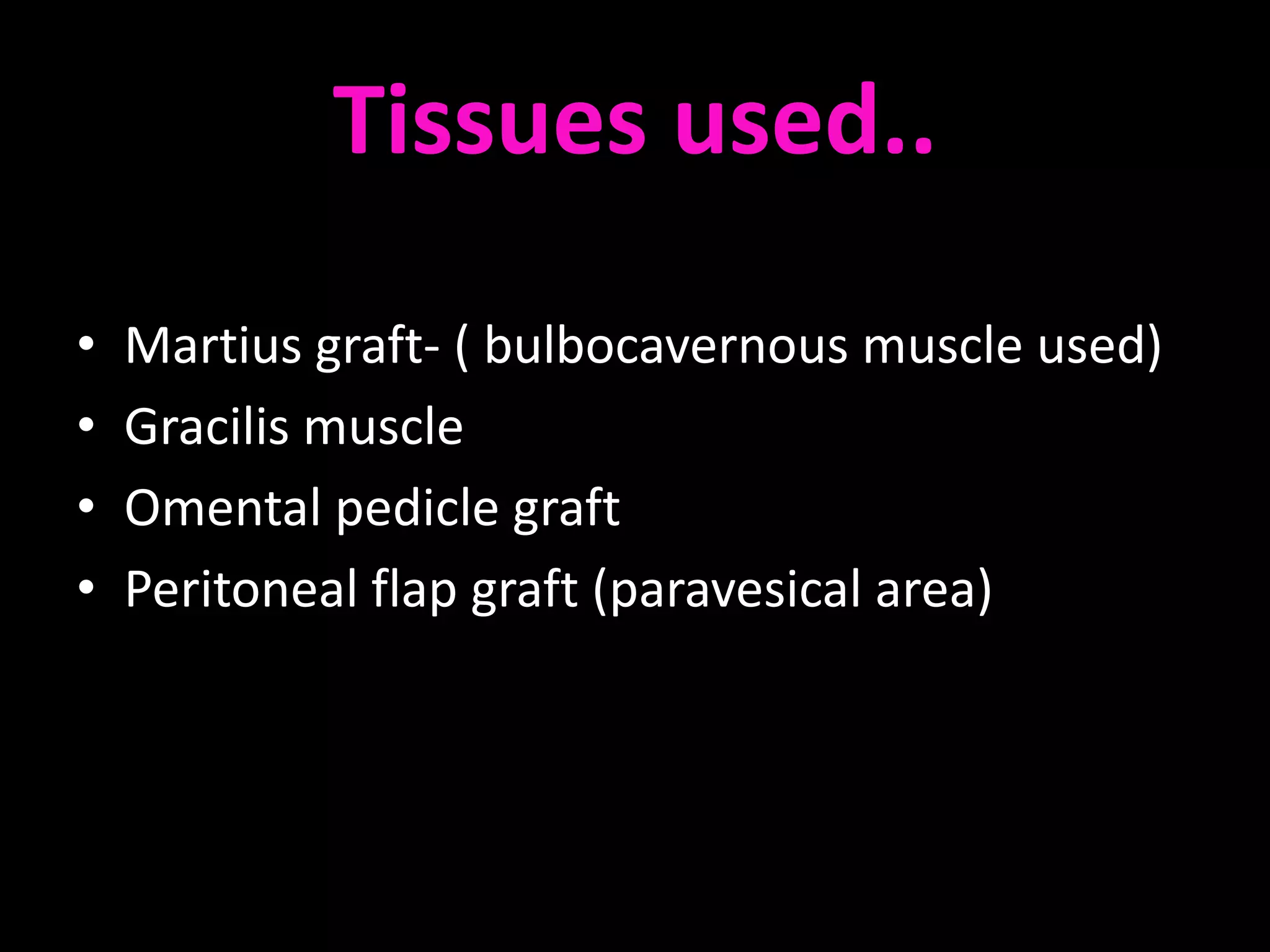 Tissues used..

• Martius graft- ( bulbocavernous muscle used)
• Gracilis muscle
• Omental pedicle graft
• Peritoneal flap graft (paravesical area)